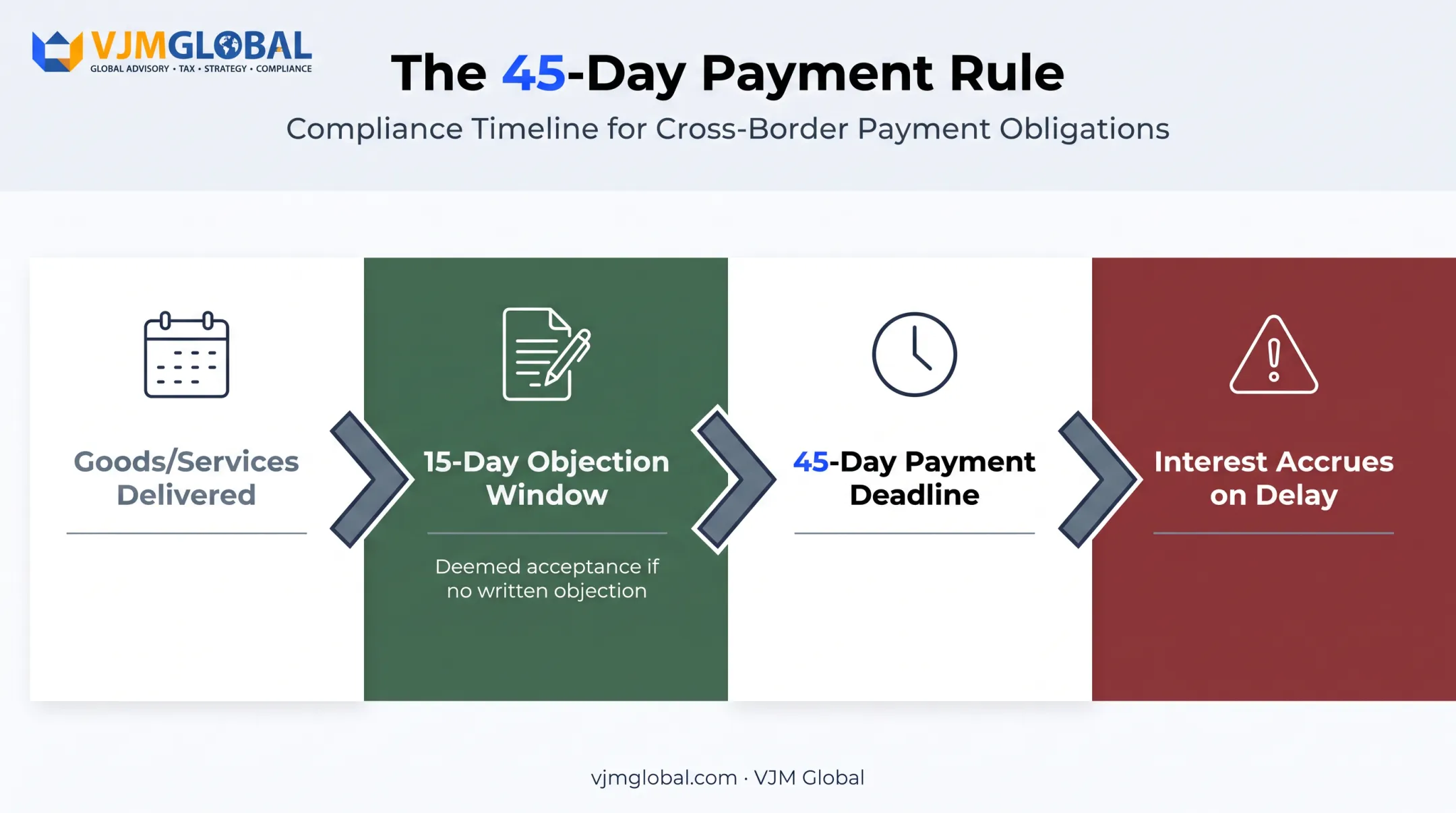 VJMGLOBAL
GLOBAL ADVISORY • TAX • STRATEGY • COMPLIANCE

The 45-Day Payment Rule

Compliance Timeline for Cross-Border Payment Obligations

Goods/Services Delivered

15-Day Objection Window

Deemed acceptance if no written objection

45-Day Payment Deadline

Interest Accrues on Delay

vjmglobal.com · VJM Global